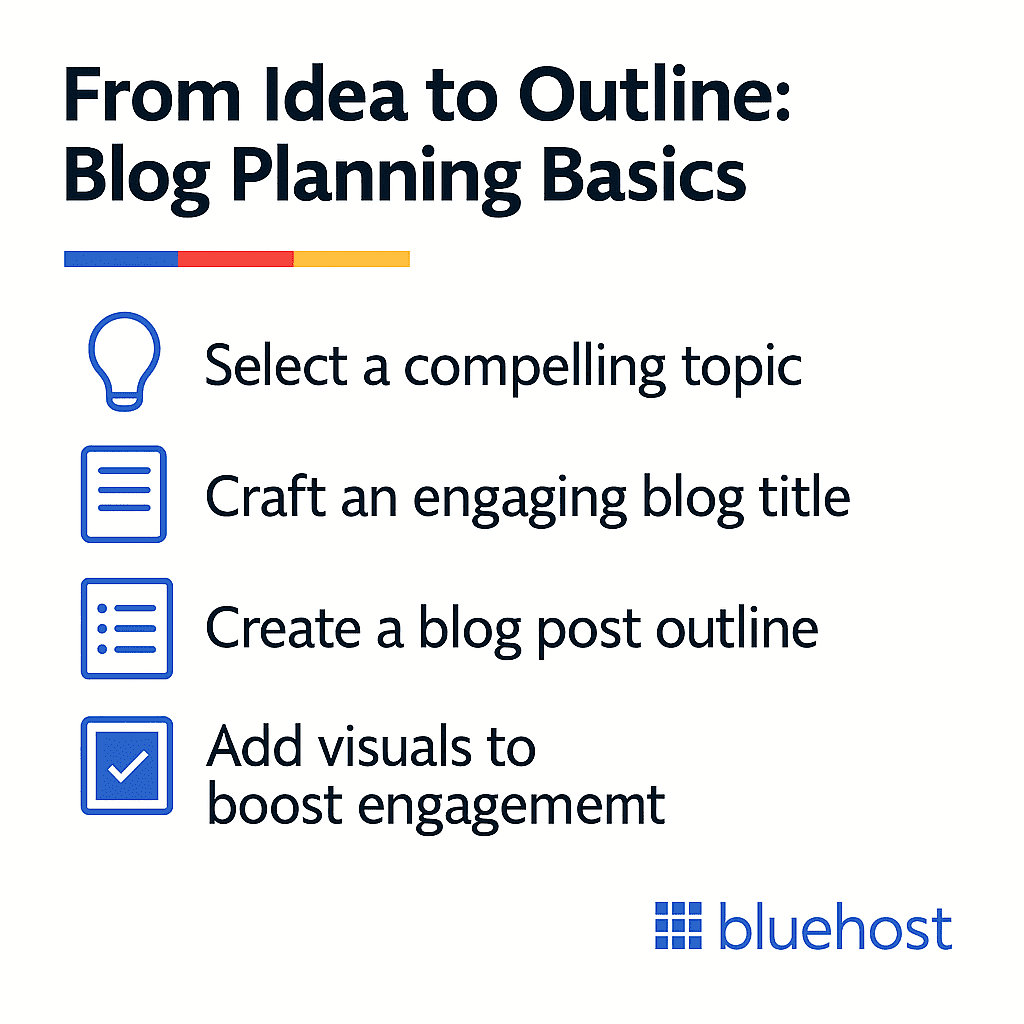 From Idea to Outline: Blog Planning Basics

Select a compelling topic

Craft an engaging blog title

Create a blog post outline

Add visuals to boost engagememt

bluehost